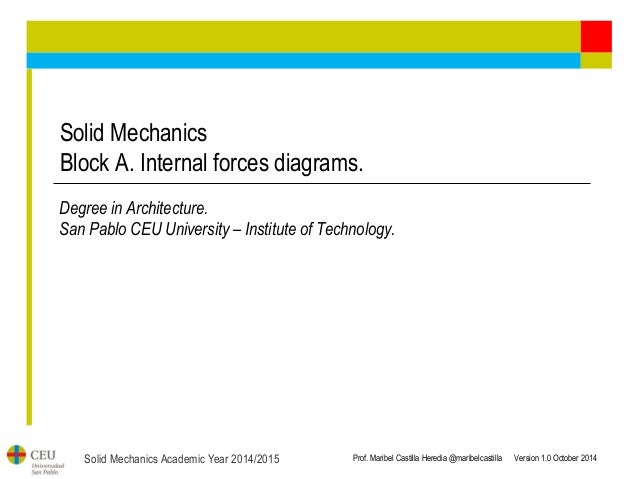 Solid Mechanics
Block A. Internal forces diagrams.

Degree in Architecture.
San Pablo CEU University – Institute of Technology.

CEU
Universidad
San Pablo

Solid Mechanics Academic Year 2014/2015

Prof. Maribel Castilla Heredia @maribelcastilla Version 1.0 October 2014